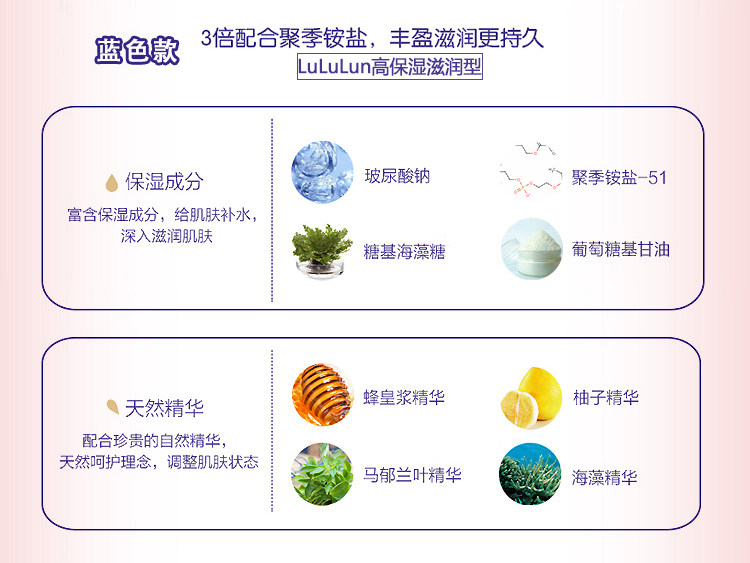 蓝色款

3倍配合聚季铵盐，丰盈滋润更持久

LuLuLun高保湿滋润型

保湿成分

富含保湿成分，给肌肤补水，深入滋润肌肤

玻尿酸钠

聚季铵盐-51

糖基海藻糖

葡萄糖基甘油

天然精华

配合珍贵的自然精华，天然呵护理念，调整肌肤状态

蜂皇浆精华

柚子精华

马郁兰叶精华

海藻精华